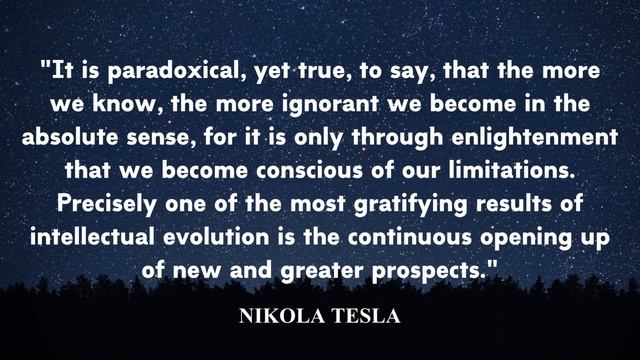 "It is paradoxical, yet true, to say, that the more we know, the more ignorant we become in the absolute sense, for it is only through enlightenment that we become conscious of our limitations. Precisely one of the most gratifying results of intellectual evolution is the continuous opening up of new and greater prospects."

NIKOLA TESLA